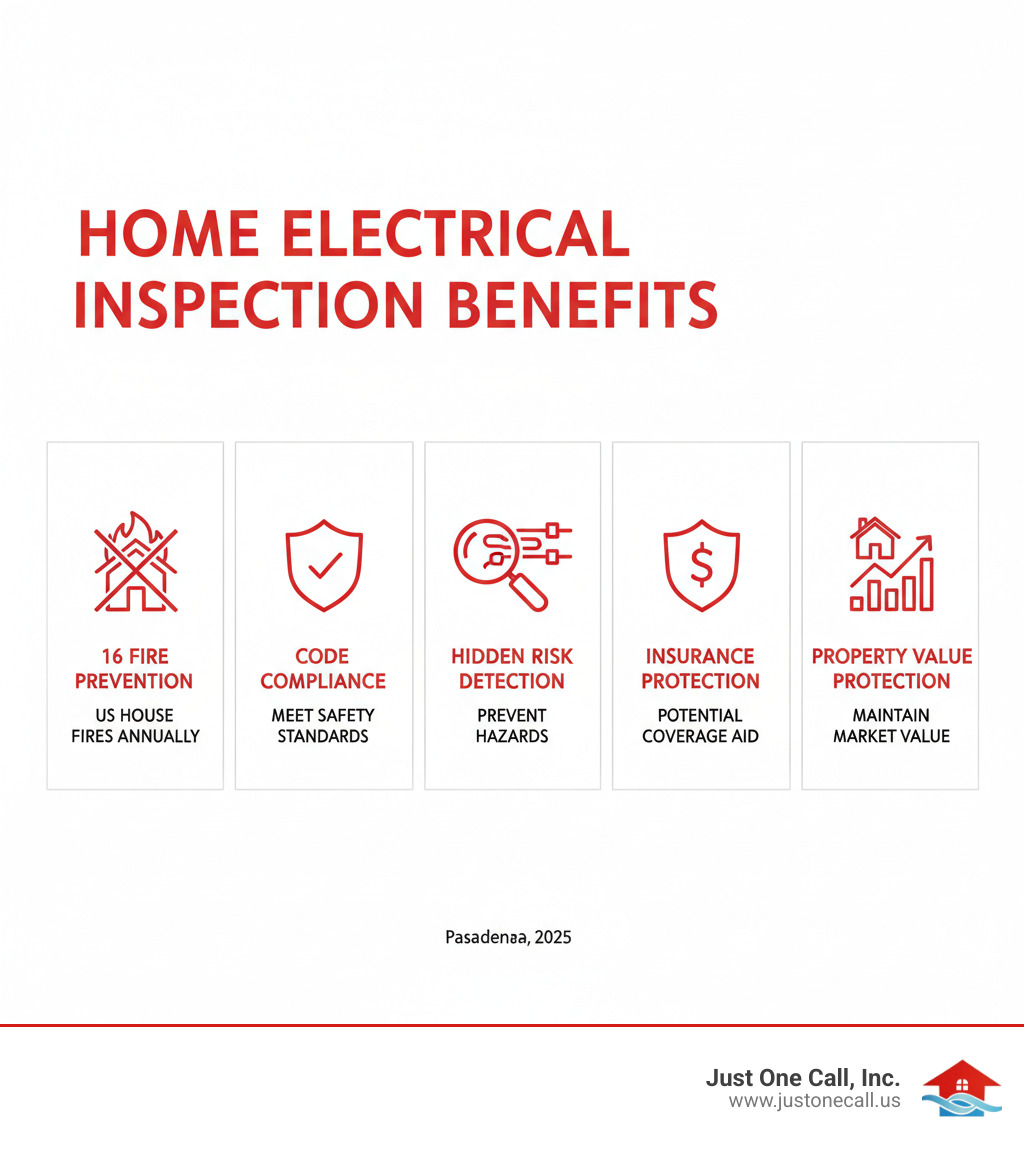 HOME ELECTRICAL INSPECTION BENEFITS

16 FIRE PREVENTION
US HOUSE FIRES ANNUALLY

CODE COMPLIANCE
MEET SAFETY STANDARDS

HIDDEN RISK DETECTION
PREVENT HAZARDS

INSURANCE PROTECTION
POTENTIAL COVERAGE AID

PROPERTY VALUE PROTECTION
MAINTAIN MARKET VALUE

Pasadenaa, 2025

Just One Call, Inc.
www.justonecall.us